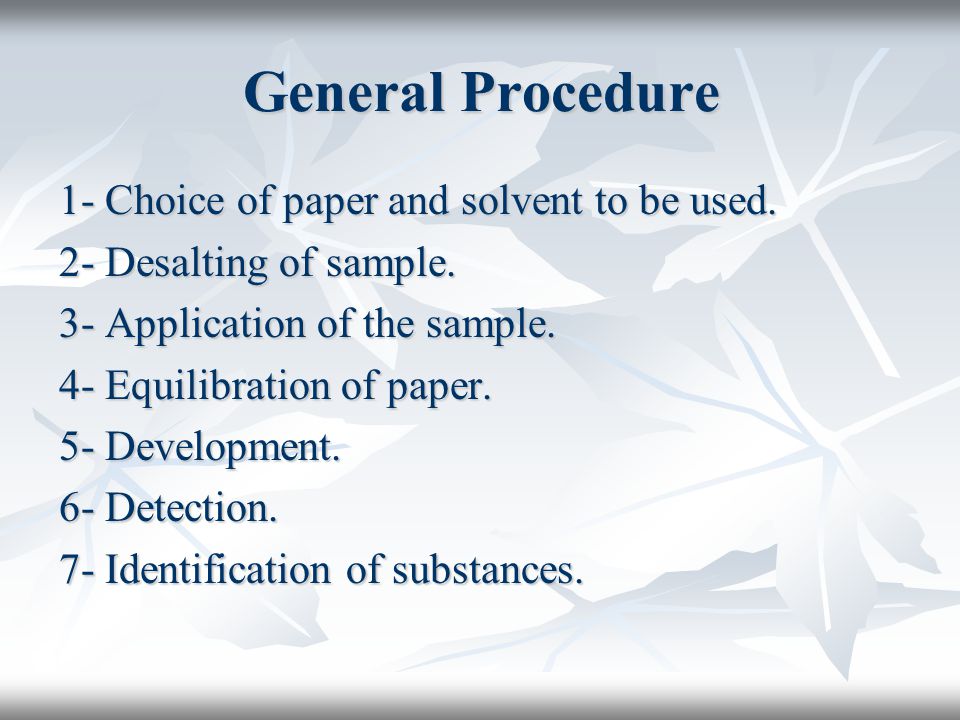 General Procedure

1- Choice of paper and solvent to be used.
2- Desalting of sample.
3- Application of the sample.
4- Equilibration of paper.
5- Development.
6- Detection.
7- Identification of substances.